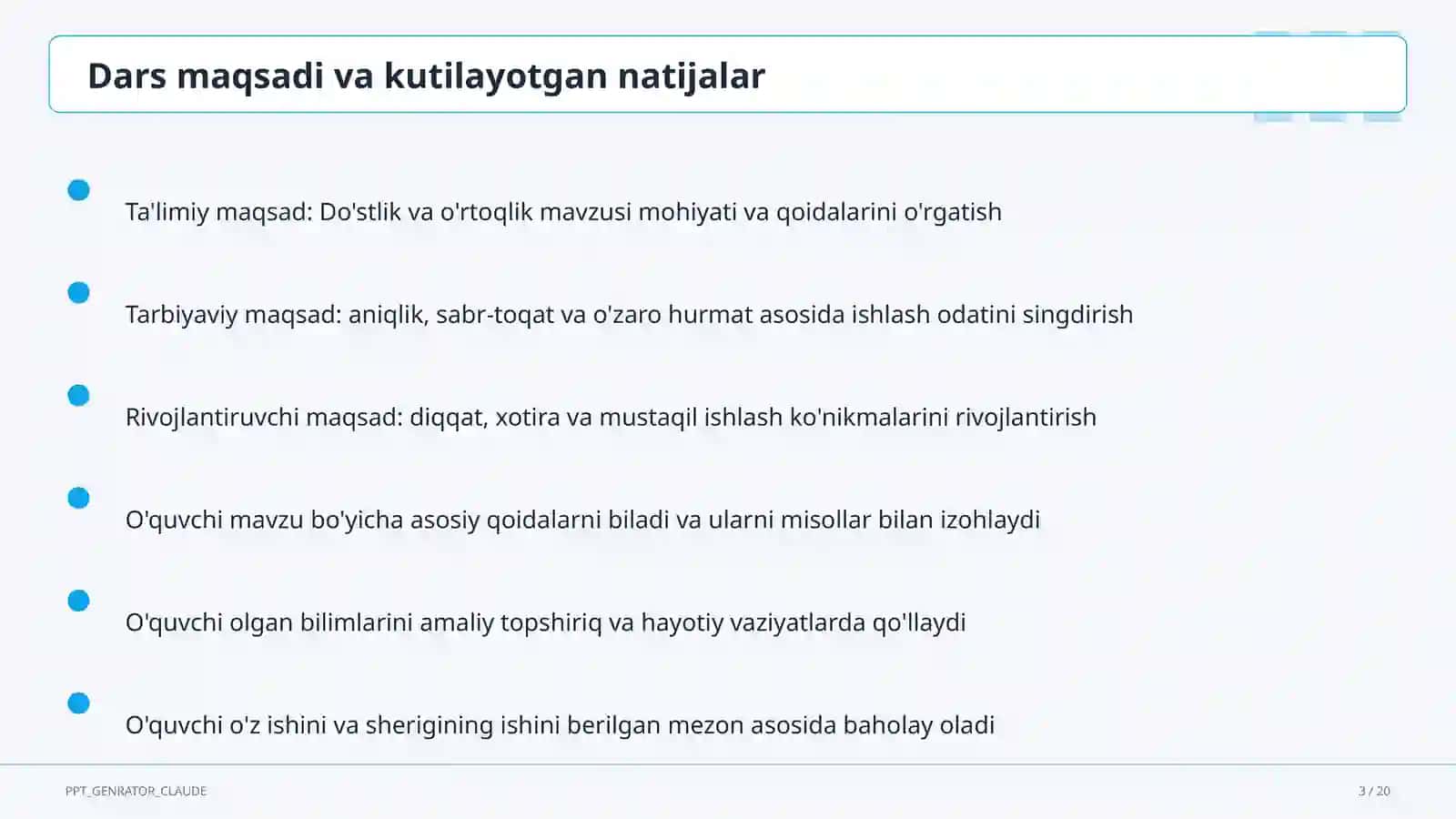 Dars maqsadi va kutilayotgan natijalar

Ta'limiy maqsad: Do'stlik va o'rtoqlik mavzusi mohiyati va qoidalarini o'rgatish

Tarbiyaviy maqsad: aniqlik, sabr-toqat va o'zaro hurmat asosida ishlash odatini singdirish

Rivojlantiruvchi maqsad: diqqat, xotira va mustaqil ishlash ko'nikmalarini rivojlantirish

O'quvchi mavzu bo'yicha asosiy qoidalarni biladi va ularni misollar bilan izohlaydi

O'quvchi olgan bilimlarini amaliy topshiriq va hayotiy vaziyatlarda qo'llaydi

O'quvchi o'z ishini va sherigining ishini berilgan mezon asosida baholay oladi

PPT_GENRATOR_CLAUDE

3 / 20